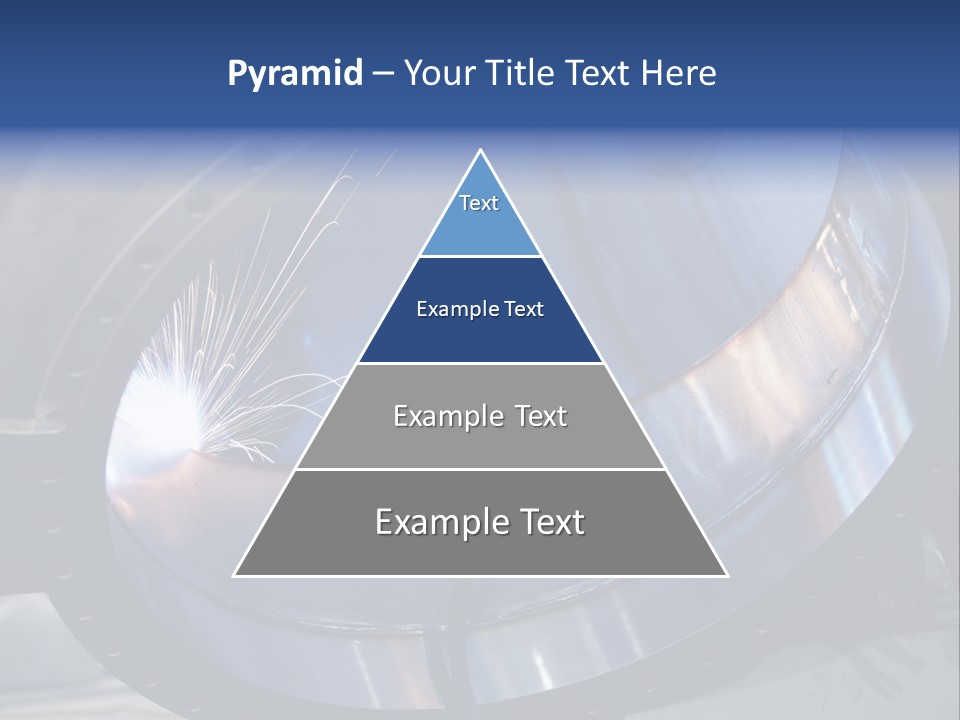 Pyramid – Your Title Text Here

Text

Example Text

Example Text

Example Text